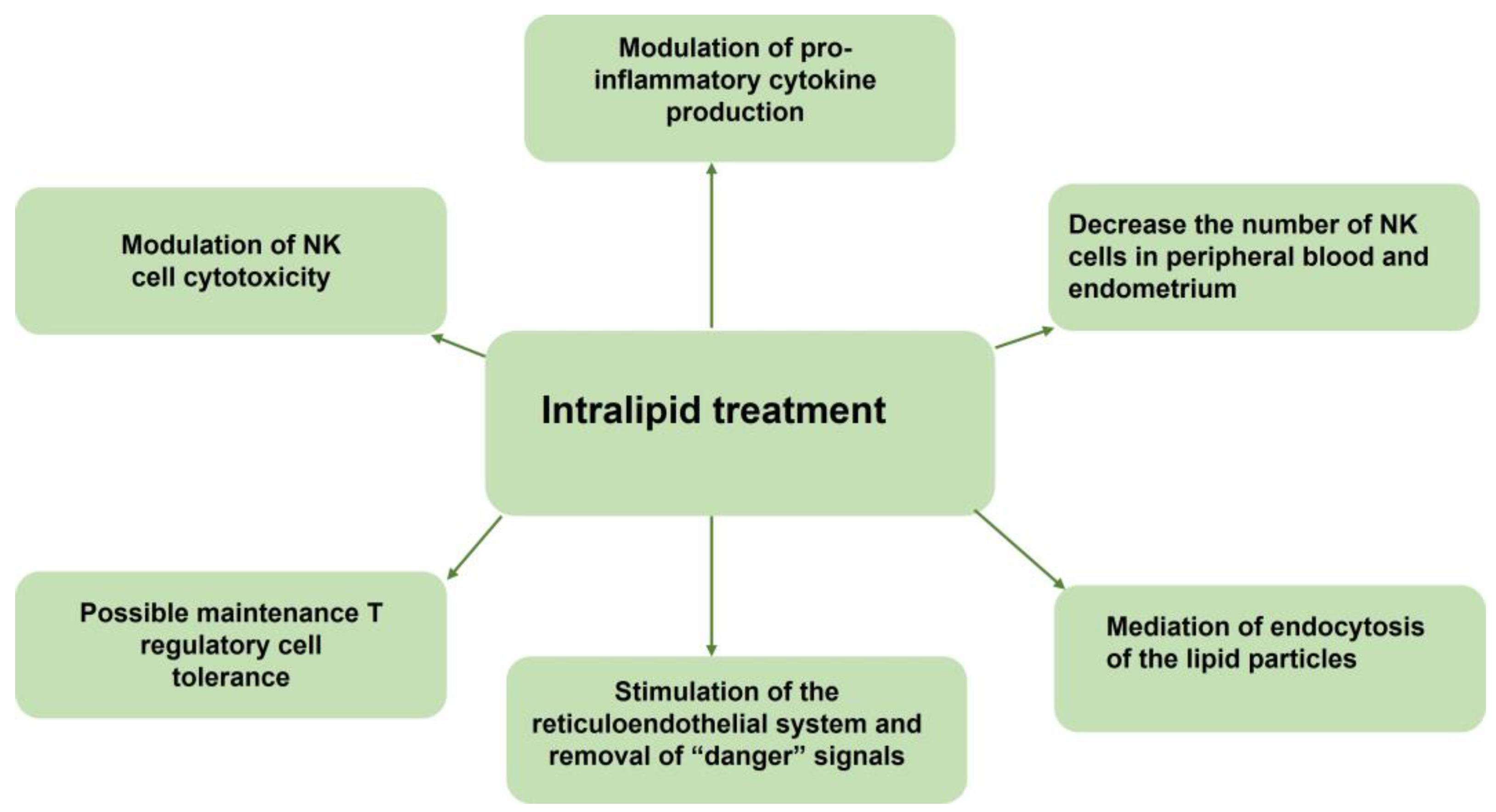 Modulation of pro-inflammatory cytokine production

Modulation of NK cell cytotoxicity

Decrease the number of NK cells in peripheral blood and endometrium

Intralipid treatment

Possible maintenance T regulatory cell tolerance

Stimulation of the reticuloendothelial system and removal of “danger” signals

Mediation of endocytosis of the lipid particles